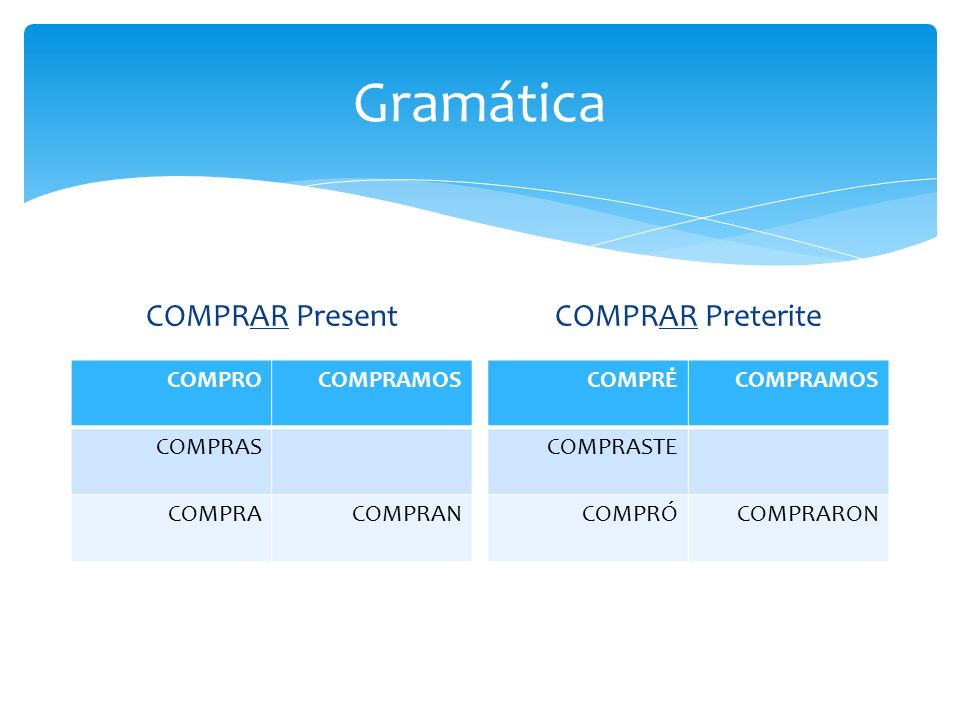 Gramática

COMPRAR Present

| COMPRO | COMPRAMOS |
|---|---|
| COMPRAS | |
| COMPRA | COMPRAN |

COMPRAR Preterite

| COMPRÉ | COMPRAMOS |
|---|---|
| COMPRASTE | |
| COMPRÓ | COMPRARON |